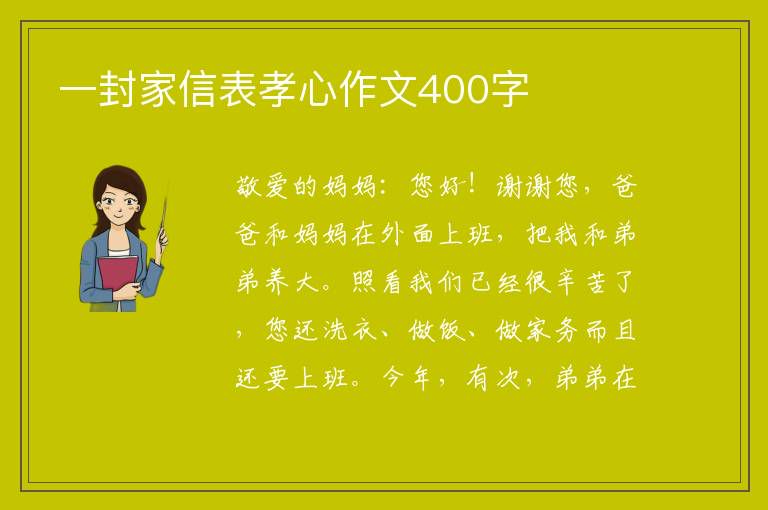 一封家信表孝心作文400字

敬爱的妈妈：您好！谢谢您，爸爸和妈妈在外面上班，把我和弟弟养大。照看我们已经很辛苦了，您还洗衣、做饭、做家务而且还要上班。今年，有次，弟弟在